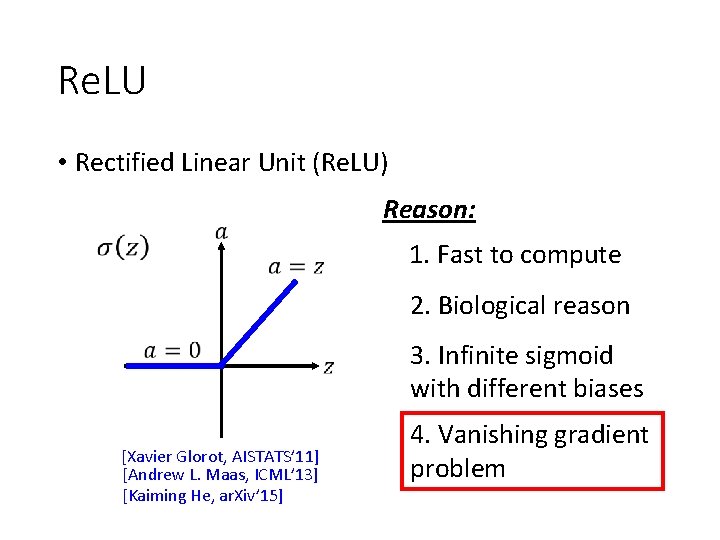 ReLU

• Rectified Linear Unit (ReLU)

$\sigma(z)$

$a$

$a = z$

$a = 0$

$z$

[Xavier Glorot, AISTATS'11]
[Andrew L. Maas, ICML'13]
[Kaiming He, arXiv'15]

Reason:

1. Fast to compute

2. Biological reason

3. Infinite sigmoid with different biases

4. Vanishing gradient problem